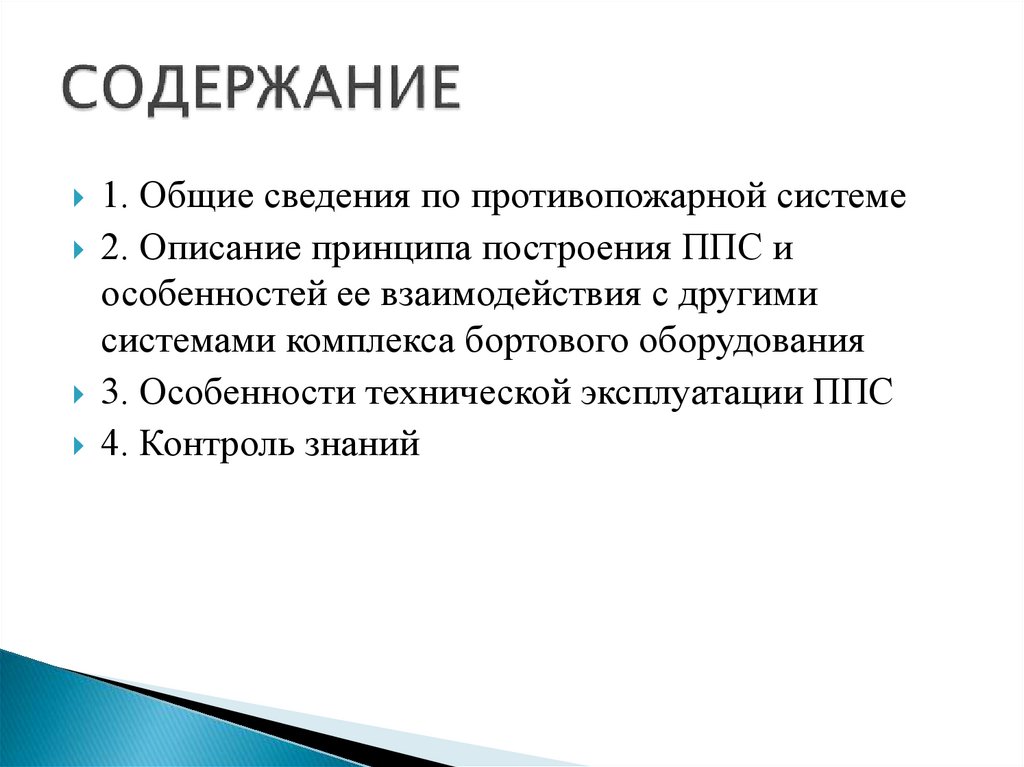 СОДЕРЖАНИЕ

1. Общие сведения по противопожарной системе

2. Описание принципа построения ППС и особенностей ее взаимодействия с другими системами комплекса бортового оборудования

3. Особенности технической эксплуатации ППС

4. Контроль знаний